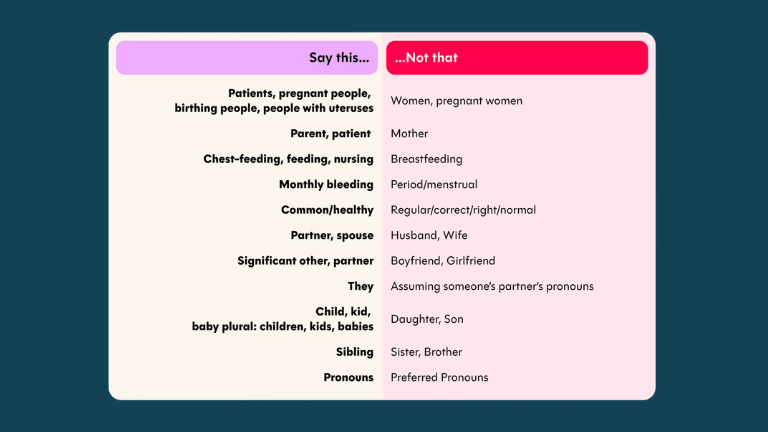 | Say this... | ...Not that |
|---|---|
| Patients, pregnant people, birthing people, people with uteruses | Women, pregnant women |
| Parent, patient | Mother |
| Chest-feeding, feeding, nursing | Breastfeeding |
| Monthly bleeding | Period/menstrual |
| Common/healthy | Regular/correct/right/normal |
| Partner, spouse | Husband, Wife |
| Significant other, partner | Boyfriend, Girlfriend |
| They | Assuming someone's partner's pronouns |
| Child, kid, baby plural: children, kids, babies | Daughter, Son |
| Sibling | Sister, Brother |
| Pronouns | Preferred Pronouns |